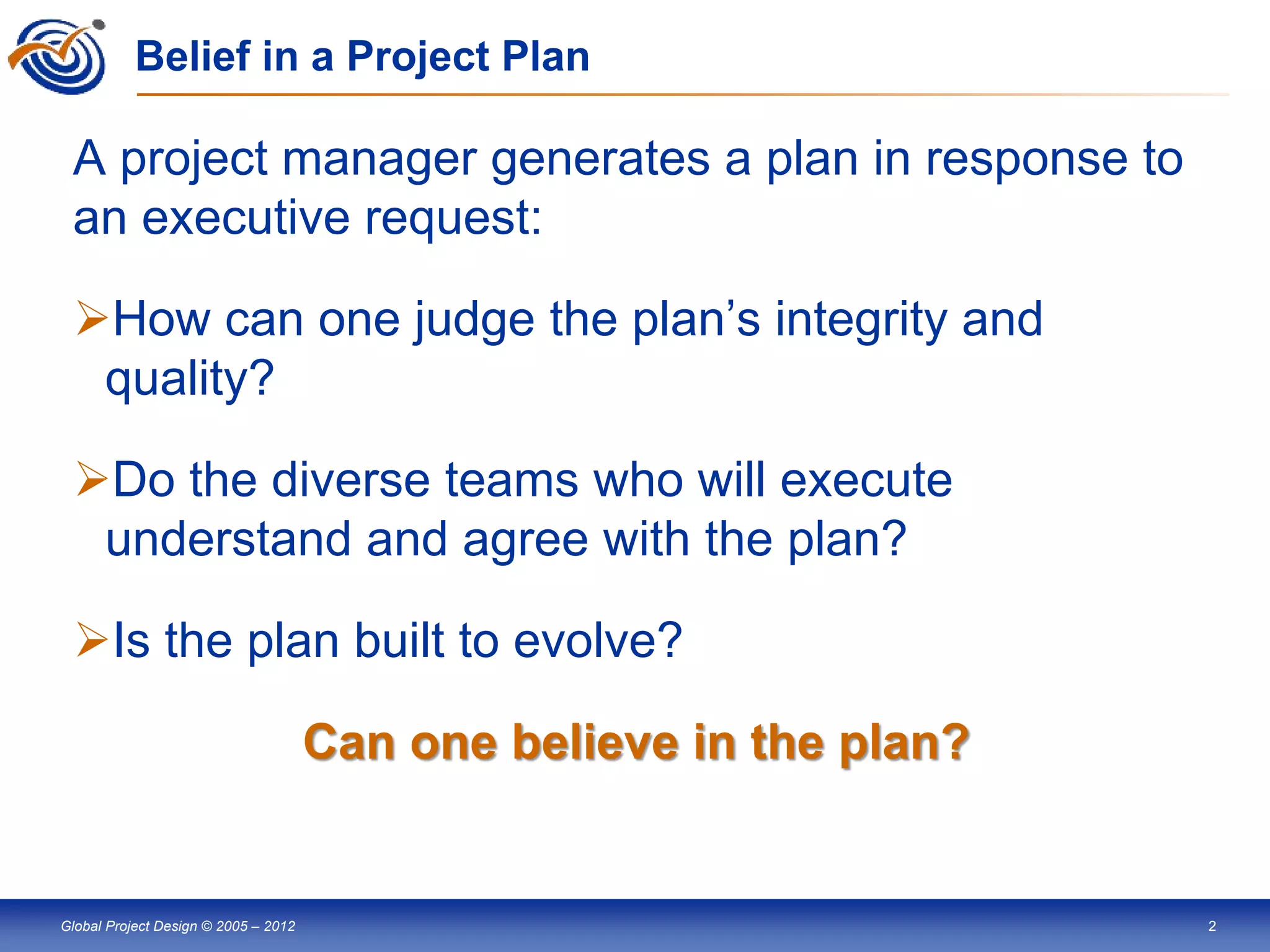 Belief in a Project Plan

A project manager generates a plan in response to an executive request:

➢How can one judge the plan’s integrity and quality?

➢Do the diverse teams who will execute understand and agree with the plan?

➢Is the plan built to evolve?

Can one believe in the plan?

Global Project Design © 2005 – 2012

2